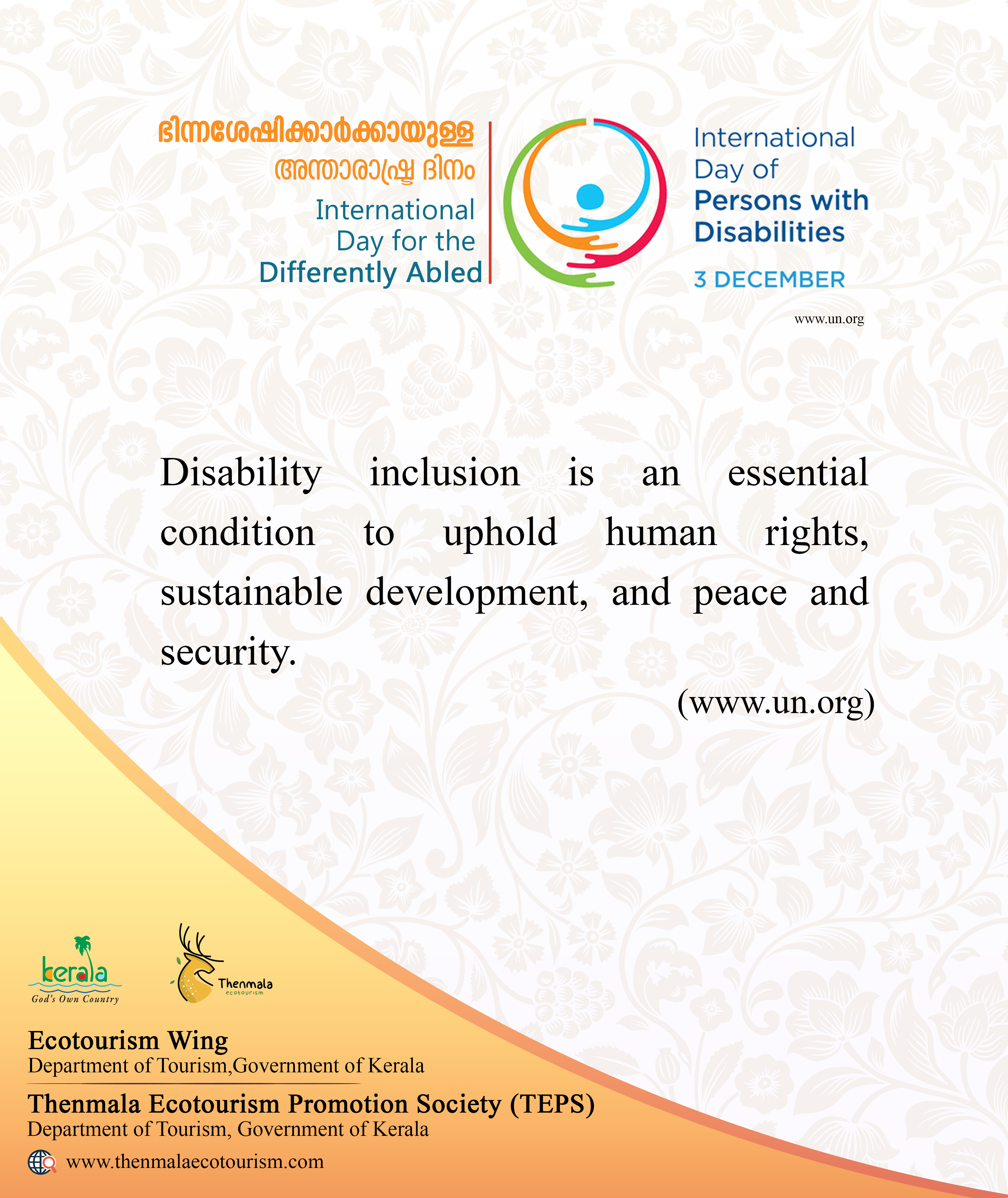 ഭിന്നശേഷിക്കാർക്കായുള്ള
അന്താരാഷ്ട്ര ദിനം
International Day for the Differently Abled

International Day of Persons with Disabilities
3 DECEMBER

www.un.org

Disability inclusion is an essential condition to uphold human rights, sustainable development, and peace and security.

(www.un.org)

kerala
God's Own Country

Thenmala
ecotourism

Ecotourism Wing
Department of Tourism,Government of Kerala

Thenmala Ecotourism Promotion Society (TEPS)
Department of Tourism, Government of Kerala

www.thenmalaecotourism.com